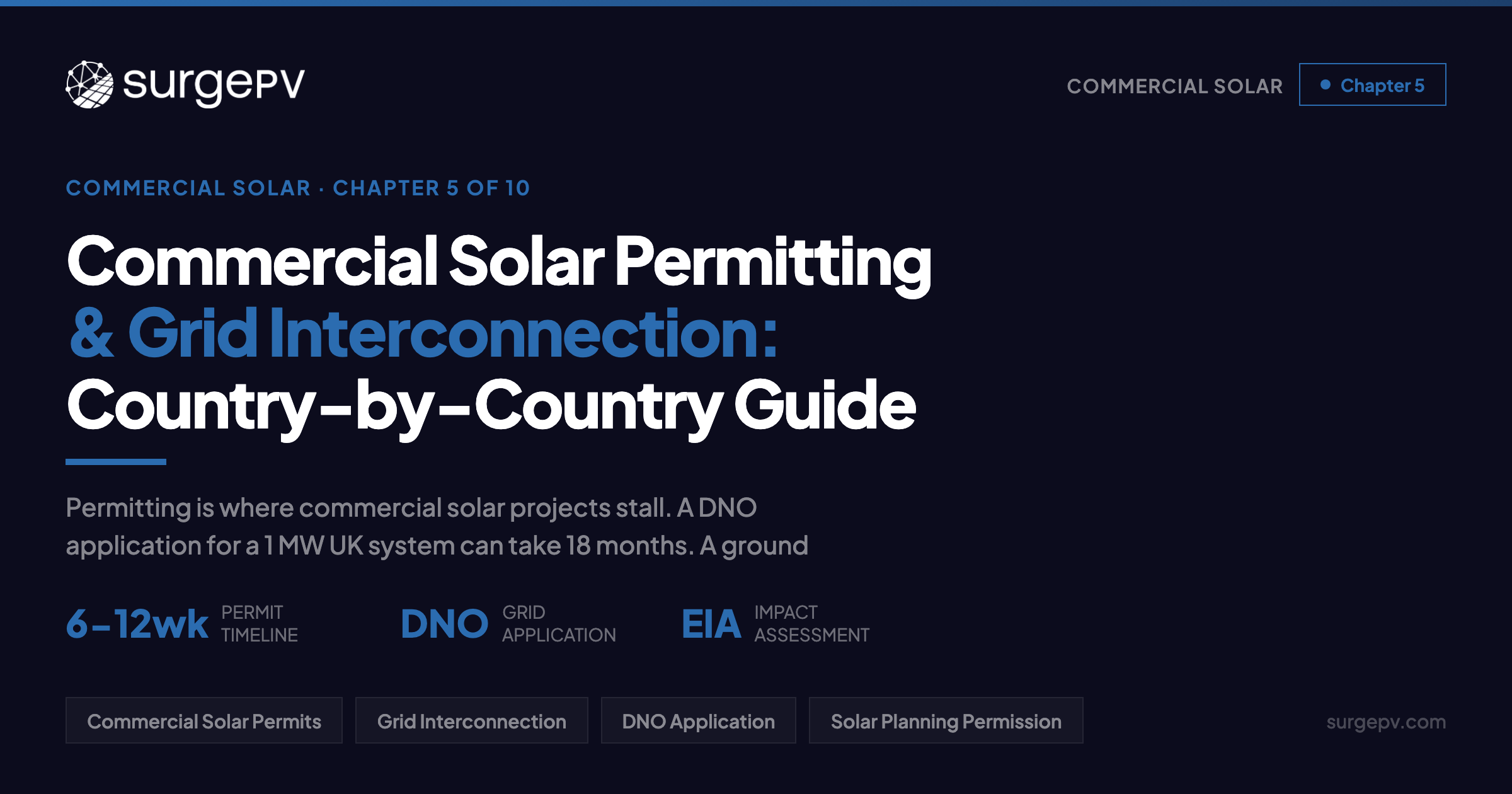 surgePV

COMMERCIAL SOLAR

Chapter 5

COMMERCIAL SOLAR · CHAPTER 5 OF 10

Commercial Solar Permitting & Grid Interconnection: Country-by-Country Guide

Permitting is where commercial solar projects stall. A DNO application for a 1 MW UK system can take 18 months. A ground

6–12wk PERMIT TIMELINE

DNO GRID APPLICATION

EIA IMPACT ASSESSMENT

Commercial Solar Permits

Grid Interconnection

DNO Application

Solar Planning Permission

surgepv.com